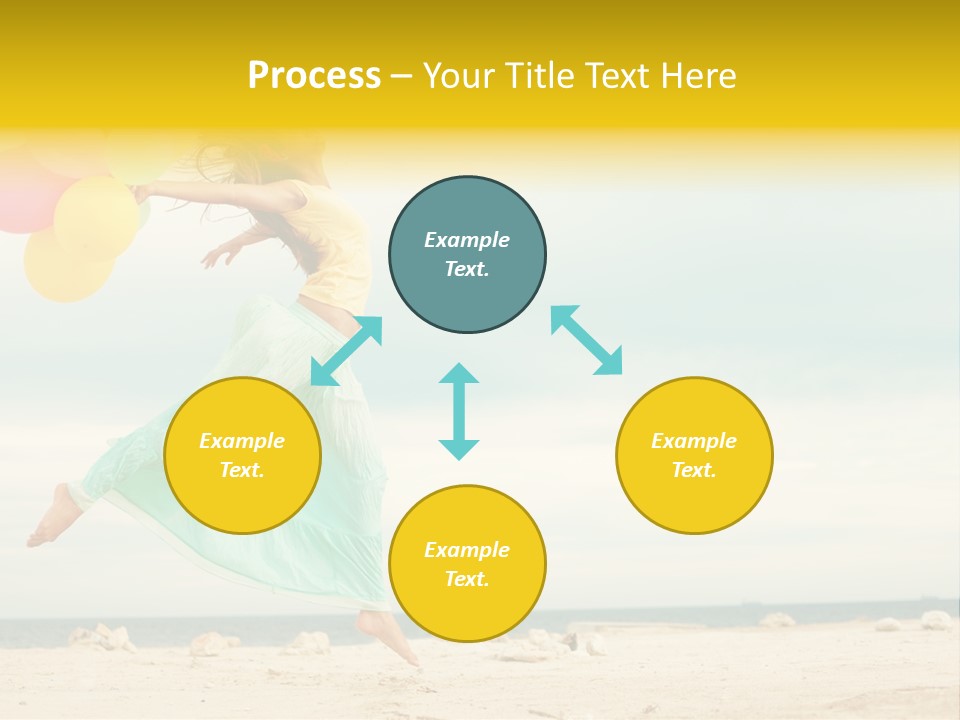 Process – Your Title Text Here

Example Text.

Example Text.

Example Text.

Example Text.